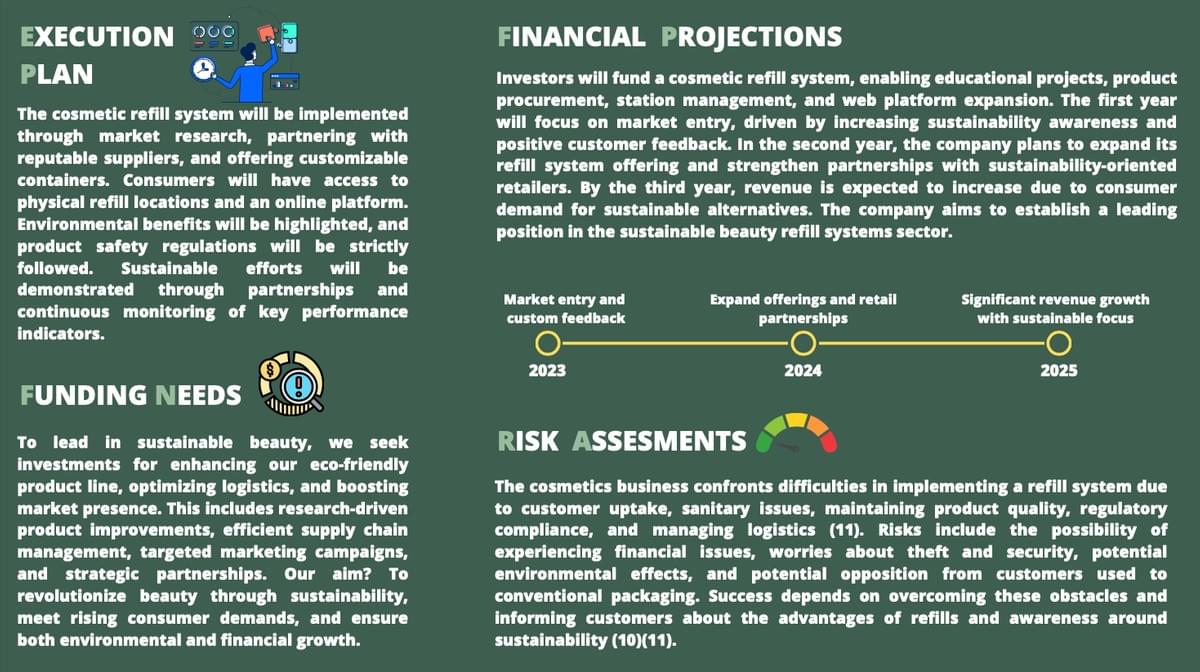 EXECUTION PLAN

The cosmetic refill system will be implemented through market research, partnering with reputable suppliers, and offering customizable containers. Consumers will have access to physical refill locations and an online platform. Environmental benefits will be highlighted, and product safety regulations will be strictly followed. Sustainable efforts will be demonstrated through partnerships and continuous monitoring of key performance indicators.

FUNDING NEEDS

To lead in sustainable beauty, we seek investments for enhancing our eco-friendly product line, optimizing logistics, and boosting market presence. This includes research-driven product improvements, efficient supply chain management, targeted marketing campaigns, and strategic partnerships. Our aim? To revolutionize beauty through sustainability, meet rising consumer demands, and ensure both environmental and financial growth.

FINANCIAL PROJECTIONS

Investors will fund a cosmetic refill system, enabling educational projects, product procurement, station management, and web platform expansion. The first year will focus on market entry, driven by increasing sustainability awareness and positive customer feedback. In the second year, the company plans to expand its refill system offering and strengthen partnerships with sustainability-oriented retailers. By the third year, revenue is expected to increase due to consumer demand for sustainable alternatives. The company aims to establish a leading position in the sustainable beauty refill systems sector.

Market entry and custom feedback
2023

Expand offerings and retail partnerships
2024

Significant revenue growth with sustainable focus
2025

RISK ASSESMENTS

The cosmetics business confronts difficulties in implementing a refill system due to customer uptake, sanitary issues, maintaining product quality, regulatory compliance, and managing logistics (11). Risks include the possibility of experiencing financial issues, worries about theft and security, potential environmental effects, and potential opposition from customers used to conventional packaging. Success depends on overcoming these obstacles and informing customers about the advantages of refills and awareness around sustainability (10)(11).